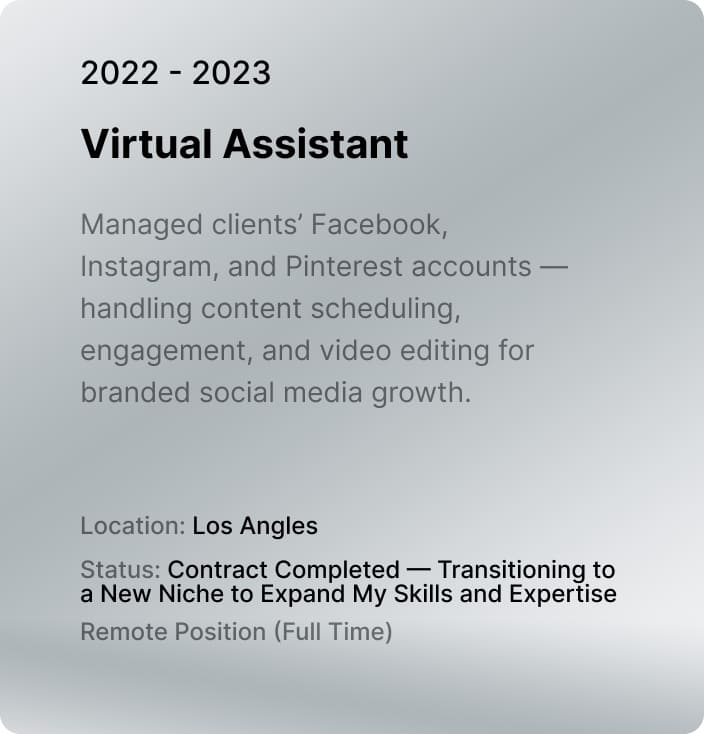 2022 - 2023

Virtual Assistant

Managed clients’ Facebook, Instagram, and Pinterest accounts — handling content scheduling, engagement, and video editing for branded social media growth.

Location: Los Angles

Status: Contract Completed — Transitioning to a New Niche to Expand My Skills and Expertise

Remote Position (Full Time)